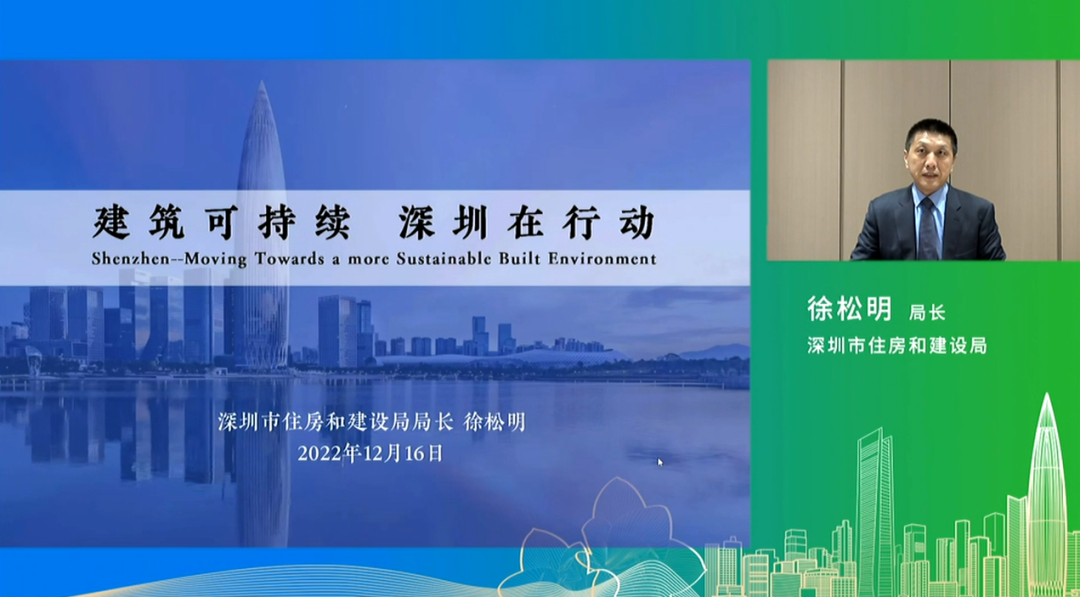 建筑可持续 深圳在行动
Shenzhen--Moving Towards a more Sustainable Built Environment

深圳市住房和建设局局长 徐松明
2022年12月16日

徐松明 局长
深圳市住房和建设局